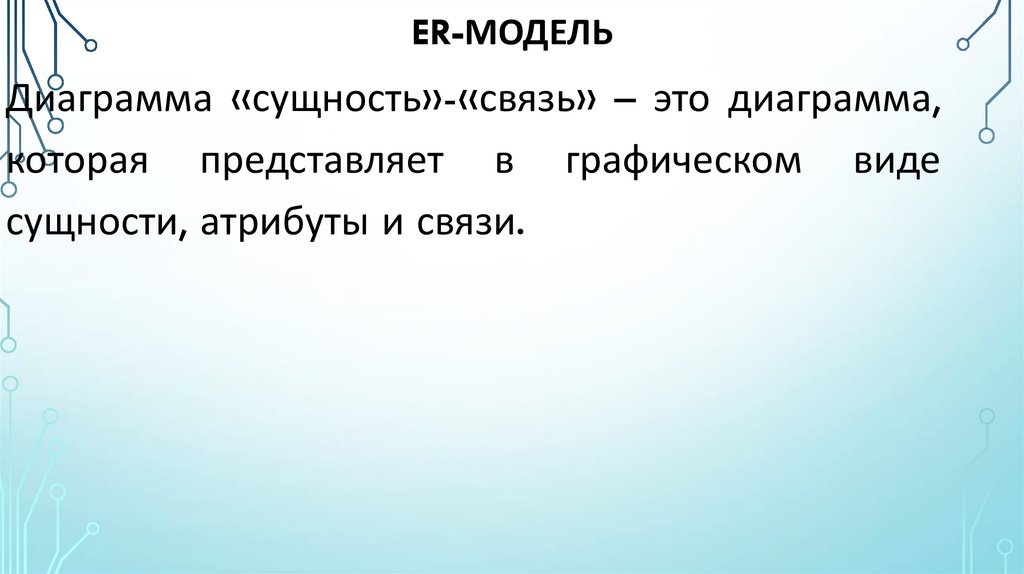 ER-МОДЕЛЬ

Диаграмма «сущность»-«связь» – это диаграмма, которая представляет в графическом виде сущности, атрибуты и связи.